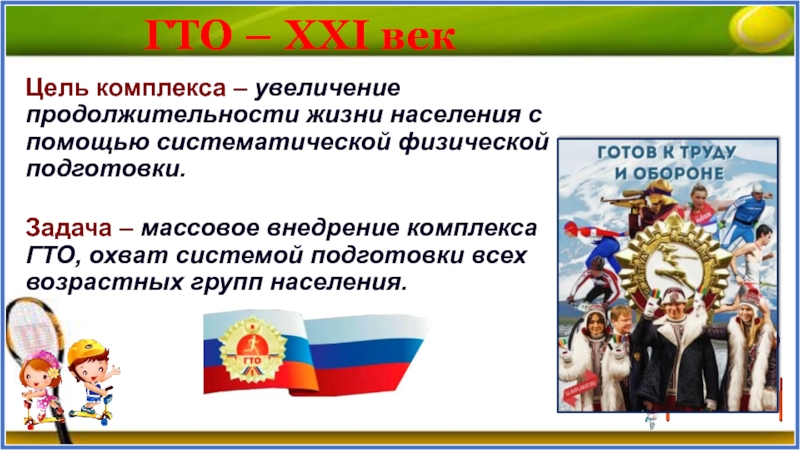 ГТО – XXI век

Цель комплекса – увеличение продолжительности жизни населения с помощью систематической физической подготовки.

Задача – массовое внедрение комплекса ГТО, охват системой подготовки всех возрастных групп населения.

ГТО

ГОТОВ К ТРУДУ И ОБОРОНЕ